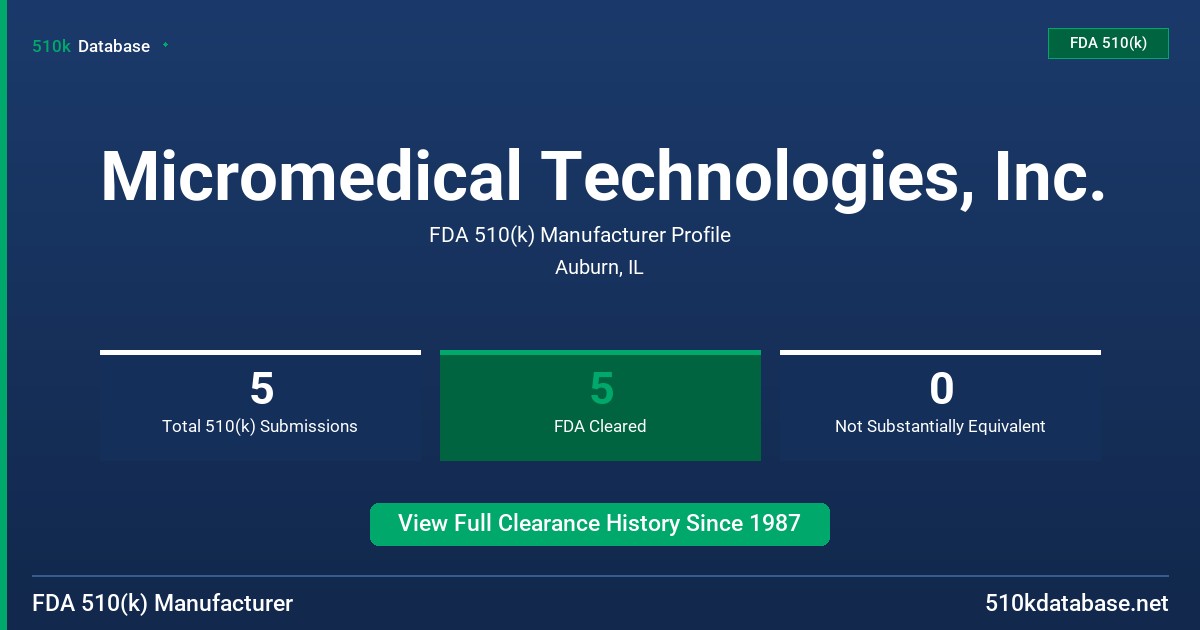 510k Database

FDA 510(k)

Micromedical Technologies, Inc.

FDA 510(k) Manufacturer Profile

Auburn, IL

5
Total 510(k) Submissions

5
FDA Cleared

0
Not Substantially Equivalent

View Full Clearance History Since 1987

FDA 510(k) Manufacturer

510kdatabase.net